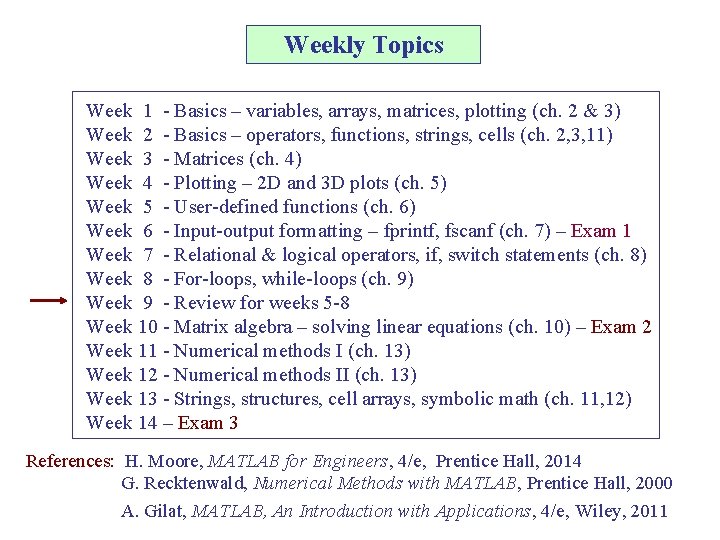 Weekly Topics

Week 1 - Basics – variables, arrays, matrices, plotting (ch. 2 & 3)
Week 2 - Basics – operators, functions, strings, cells (ch. 2,3,11)
Week 3 - Matrices (ch. 4)
Week 4 - Plotting – 2D and 3D plots (ch. 5)
Week 5 - User-defined functions (ch. 6)
Week 6 - Input-output formatting – fprintf, fscanf (ch. 7) – Exam 1
Week 7 - Relational & logical operators, if, switch statements (ch. 8)
Week 8 - For-loops, while-loops (ch. 9)
Week 9 - Review for weeks 5-8
Week 10 - Matrix algebra – solving linear equations (ch. 10) – Exam 2
Week 11 - Numerical methods I (ch. 13)
Week 12 - Numerical methods II (ch. 13)
Week 13 - Strings, structures, cell arrays, symbolic math (ch. 11,12)
Week 14 – Exam 3

References: H. Moore, MATLAB for Engineers, 4/e, Prentice Hall, 2014
G. Recktenwald, Numerical Methods with MATLAB, Prentice Hall, 2000
A. Gilat, MATLAB, An Introduction with Applications, 4/e, Wiley, 2011